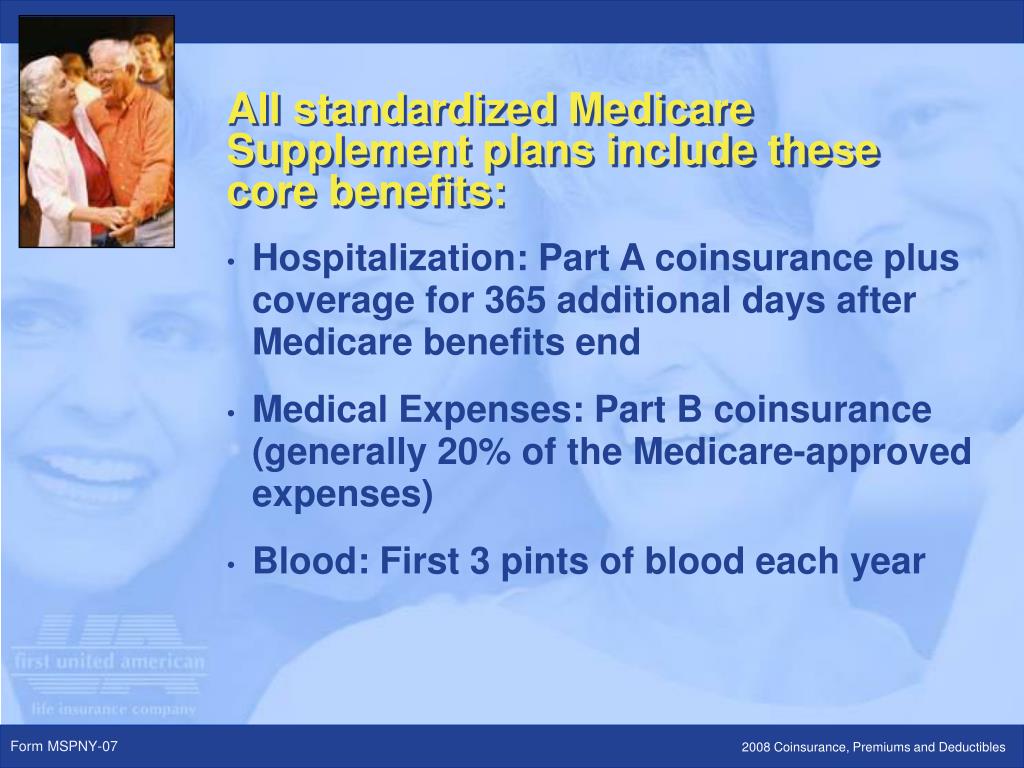 All standardized Medicare Supplement plans include these core benefits:

• Hospitalization: Part A coinsurance plus coverage for 365 additional days after Medicare benefits end

• Medical Expenses: Part B coinsurance (generally 20% of the Medicare-approved expenses)

• Blood: First 3 pints of blood each year

first united american
life insurance company

Form MSPNY-07

2008 Coinsurance, Premiums and Deductibles